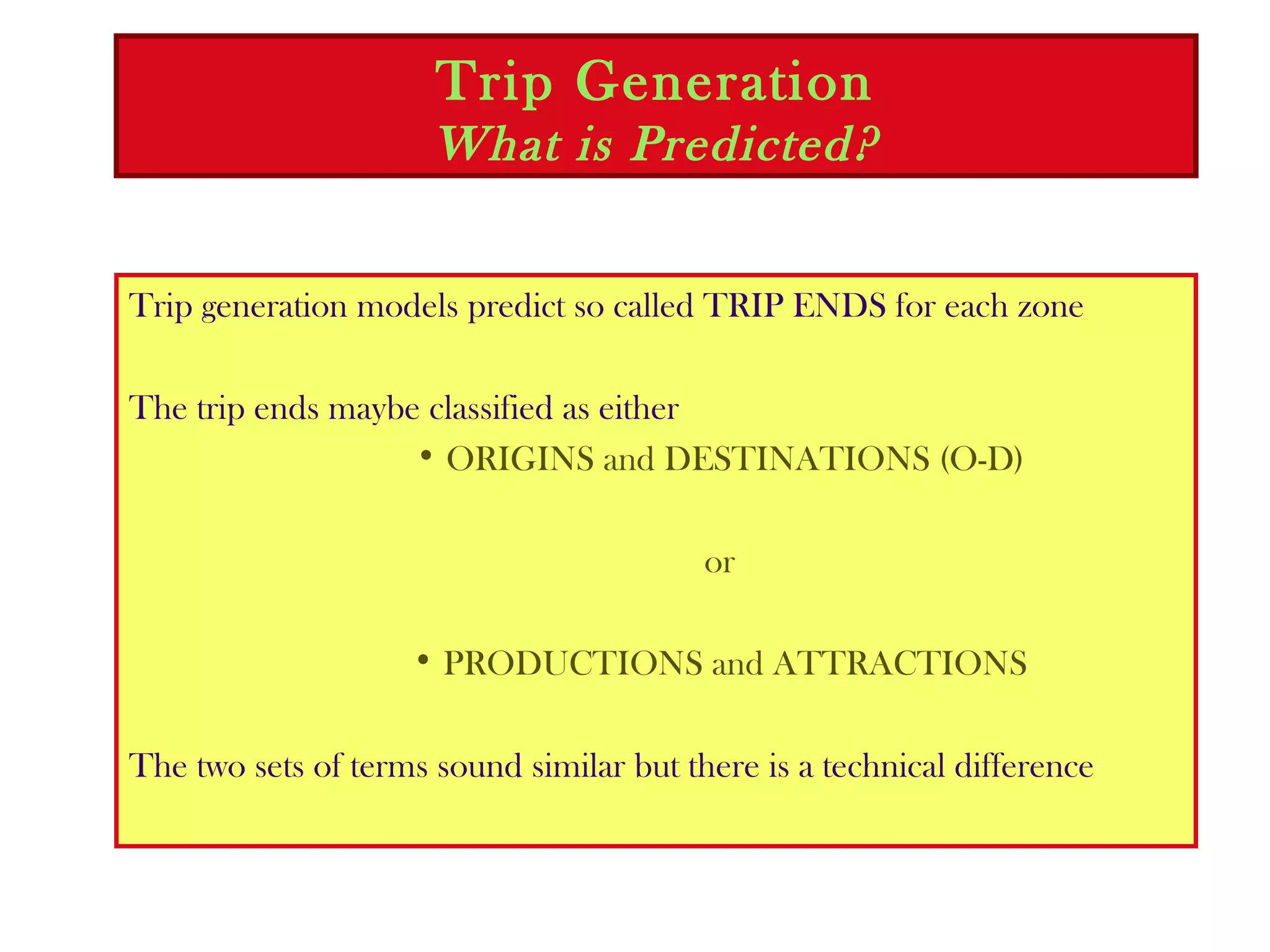 Trip Generation
What is Predicted?

Trip generation models predict so called TRIP ENDS for each zone

The trip ends maybe classified as either

• ORIGINS and DESTINATIONS (O-D)

or

• PRODUCTIONS and ATTRACTIONS

The two sets of terms sound similar but there is a technical difference